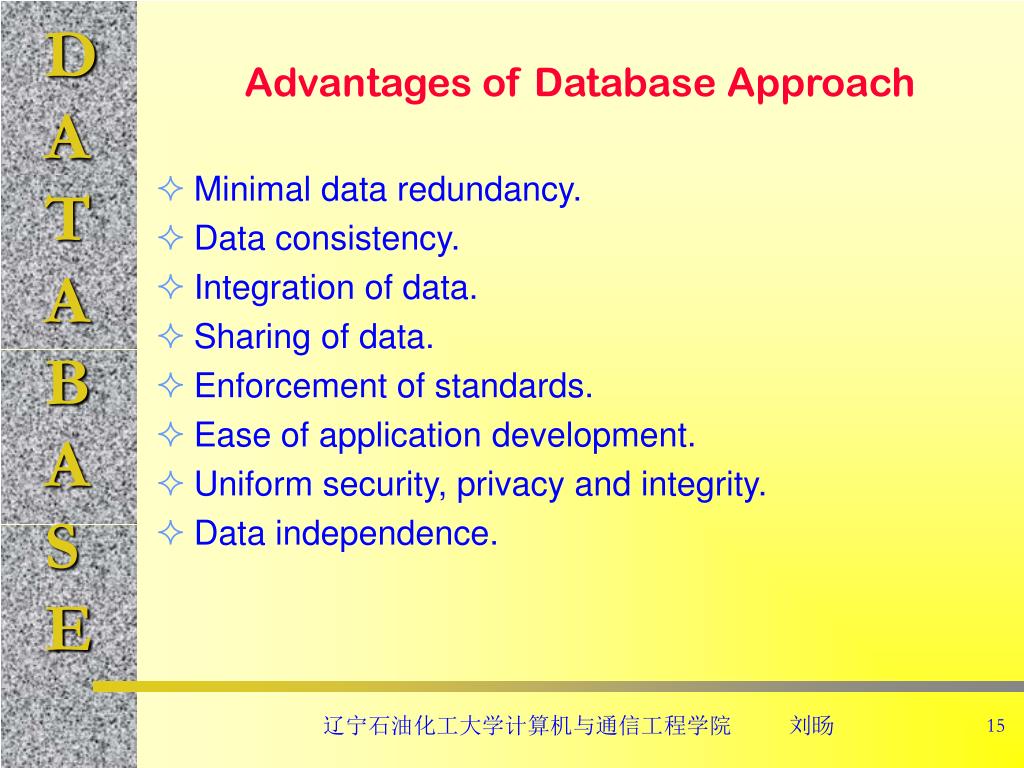 D
A
T
A
B
A
S
E

Advantages of Database Approach

✧ Minimal data redundancy.
✧ Data consistency.
✧ Integration of data.
✧ Sharing of data.
✧ Enforcement of standards.
✧ Ease of application development.
✧ Uniform security, privacy and integrity.
✧ Data independence.

辽宁石油化工大学计算机与通信工程学院 刘旸 15